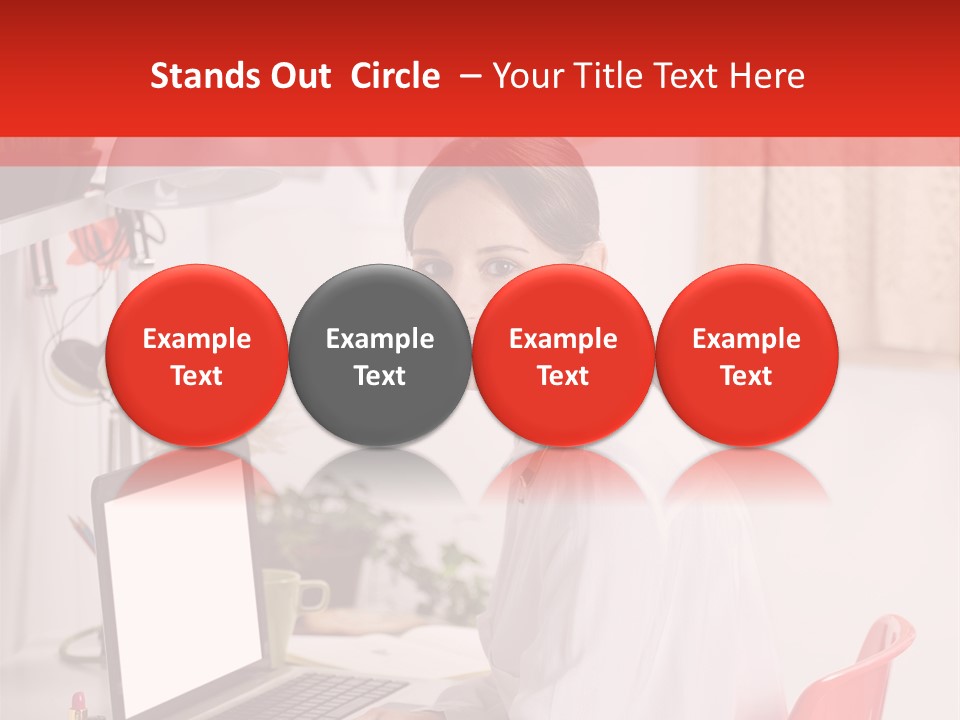 Stands Out Circle – Your Title Text Here

Example Text

Example Text

Example Text

Example Text